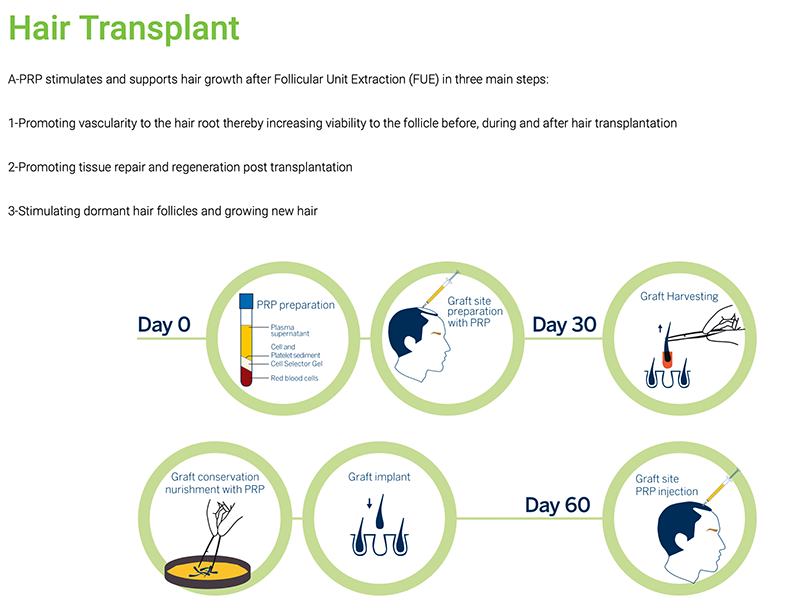 Hair Transplant

A-PRP stimulates and supports hair growth after Follicular Unit Extraction (FUE) in three main steps:

1-Promoting vascularity to the hair root thereby increasing viability to the follicle before, during and after hair transplantation

2-Promoting tissue repair and regeneration post transplantation

3-Stimulating dormant hair follicles and growing new hair

Day 0

PRP preparation

Plasma supernatant

Cell and Platelet sediment

Cell Selector Gel

Red blood cells

Graft site preparation with PRP

Day 30

Graft Harvesting

Graft conservation nurishment with PRP

Graft implant

Day 60

Graft site PRP injection